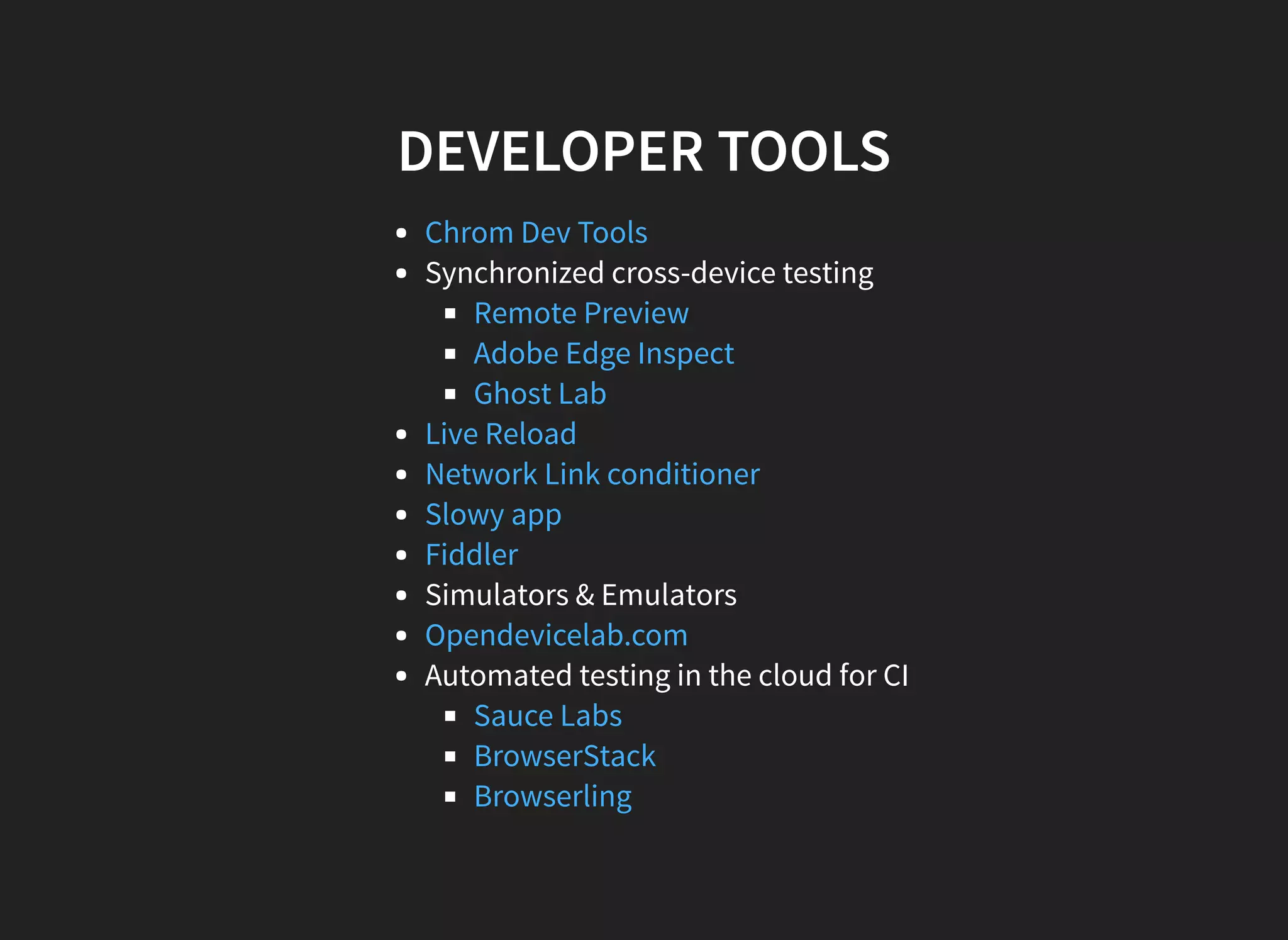 DEVELOPER TOOLS

- Chrom Dev Tools
- Synchronized cross-device testing
  - Remote Preview
  - Adobe Edge Inspect
  - Ghost Lab
- Live Reload
- Network Link conditioner
- Slowy app
- Fiddler
- Simulators & Emulators
- Opendevicelab.com
- Automated testing in the cloud for CI
  - Sauce Labs
  - BrowserStack
  - Browserling